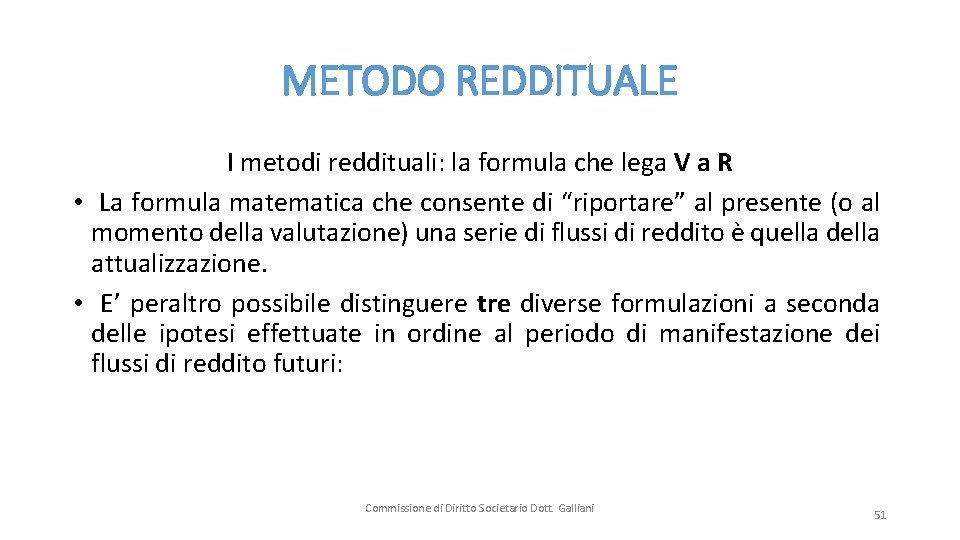 METODO REDDITUALE

I metodi reddituali: la formula che lega V a R

• La formula matematica che consente di “riportare” al presente (o al momento della valutazione) una serie di flussi di reddito è quella della attualizzazione.

• E’ peraltro possibile distinguere tre diverse formulazioni a seconda delle ipotesi effettuate in ordine al periodo di manifestazione dei flussi di reddito futuri:

Commissione di Diritto Societario Dott. Galliani

51